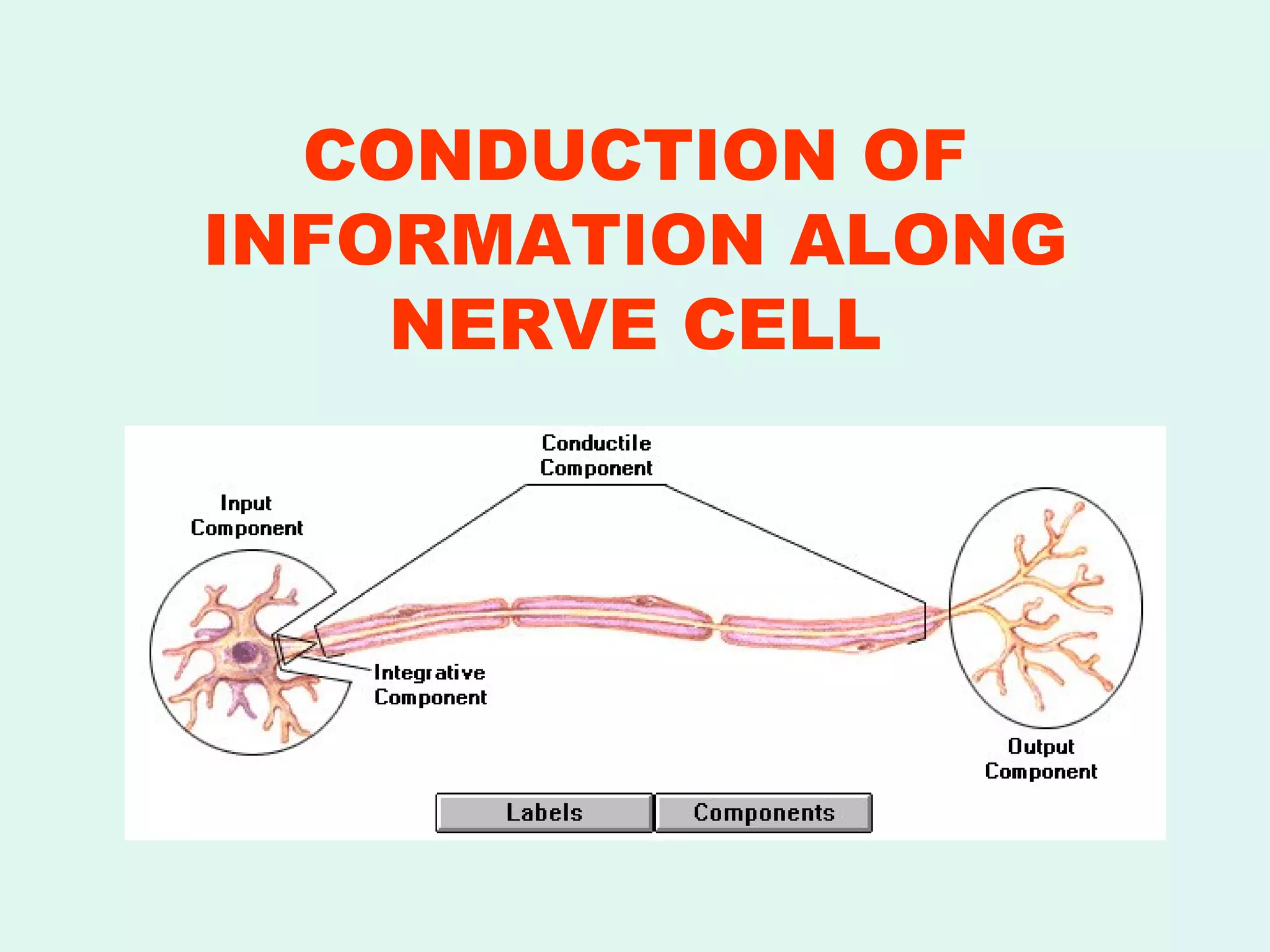 CONDUCTION OF INFORMATION ALONG NERVE CELL

Conductile Component

Input Component

Integrative Component

Output Component

Labels

Components